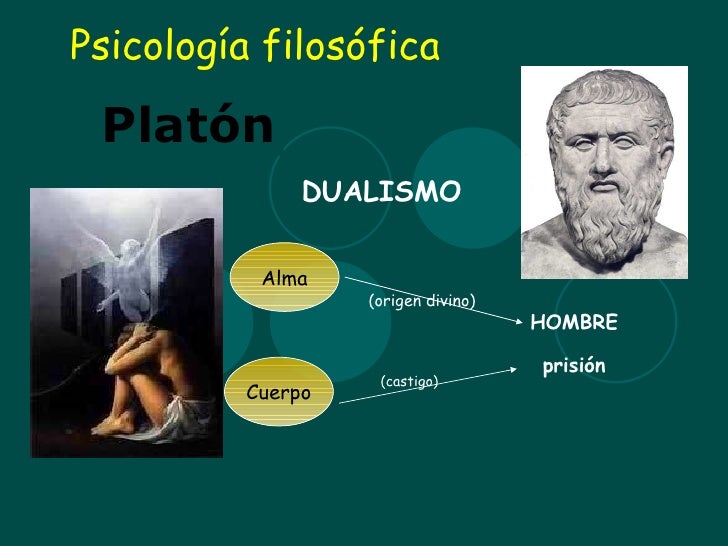 Psicología filosófica

Platón

DUALISMO

Alma

(origen divino)

HOMBRE

prisión

Cuerpo

(castigo)